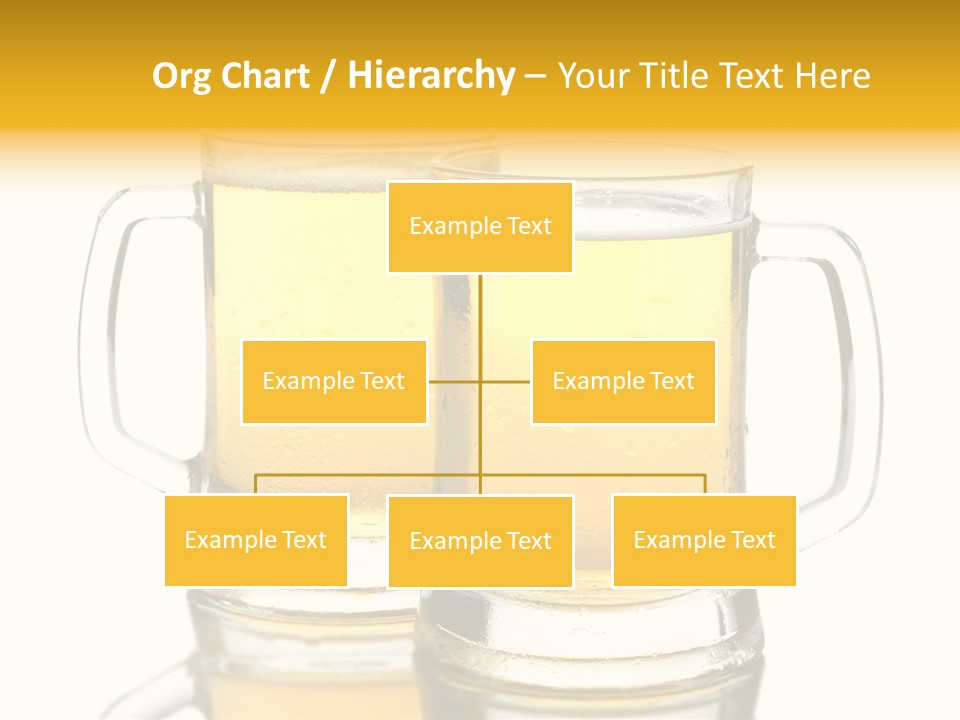 Org Chart / Hierarchy – Your Title Text Here

Example Text

Example Text

Example Text

Example Text

Example Text

Example Text